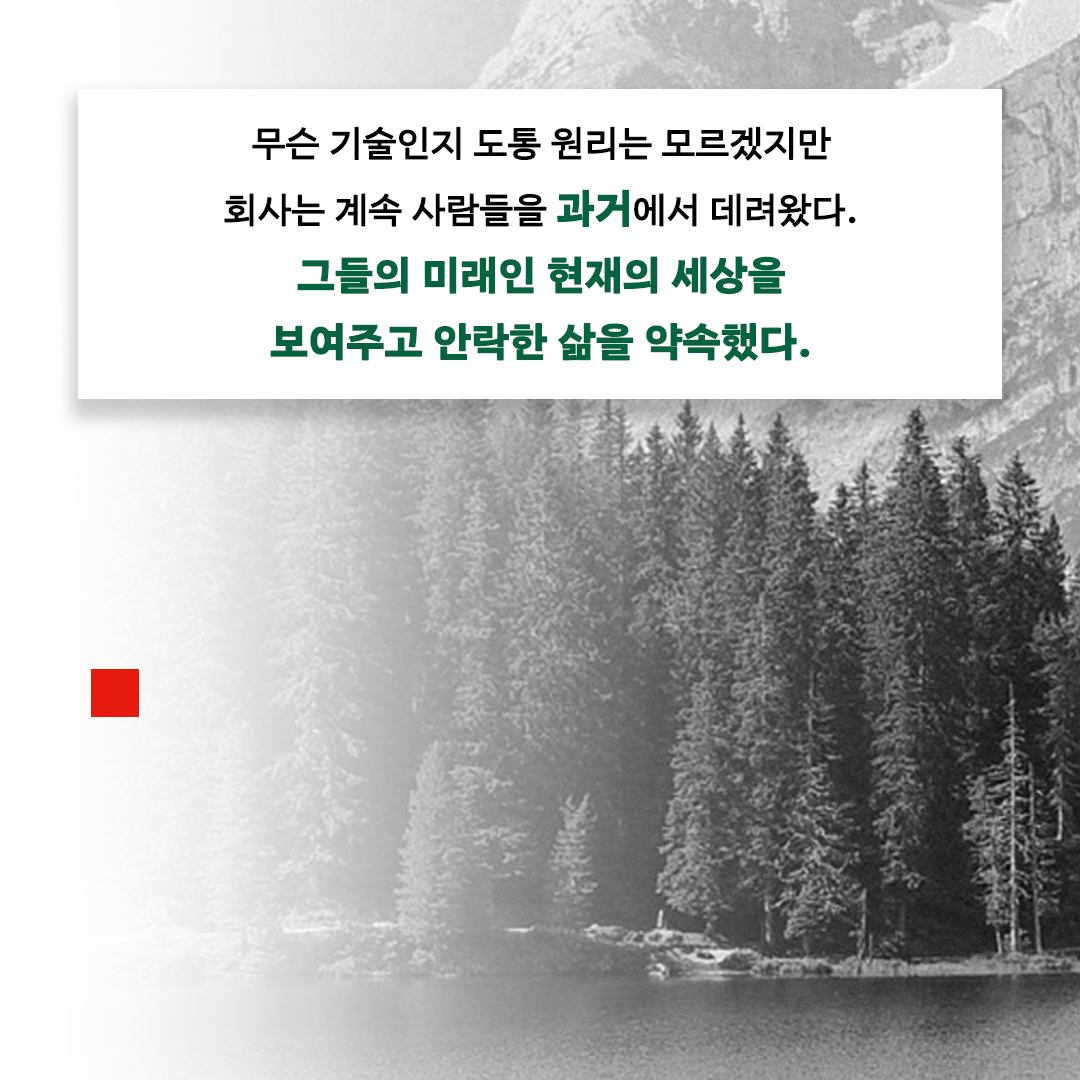 무슨 기술인지 도통 원리는 모르겠지만
회사는 계속 사람들을 과거에서 데려왔다.
그들의 미래인 현재의 세상을
보여주고 안락한 삶을 약속했다.